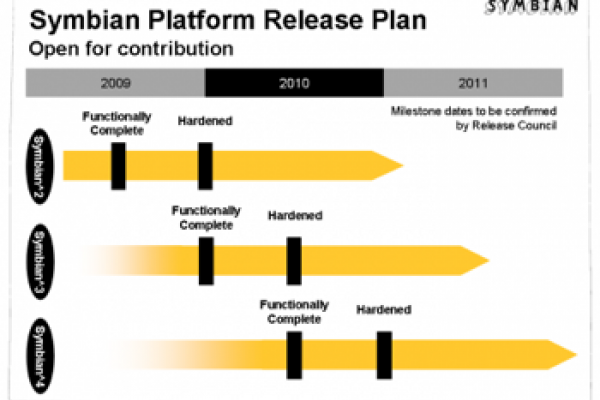 SYMBIAN

Symbian Platform Release Plan
Open for contribution

2009 2010 2011

Milestone dates to be confirmed by Release Council

Symbian^2
Functionally Complete
Hardened

Symbian^3
Functionally Complete
Hardened

Symbian^4
Functionally Complete
Hardened